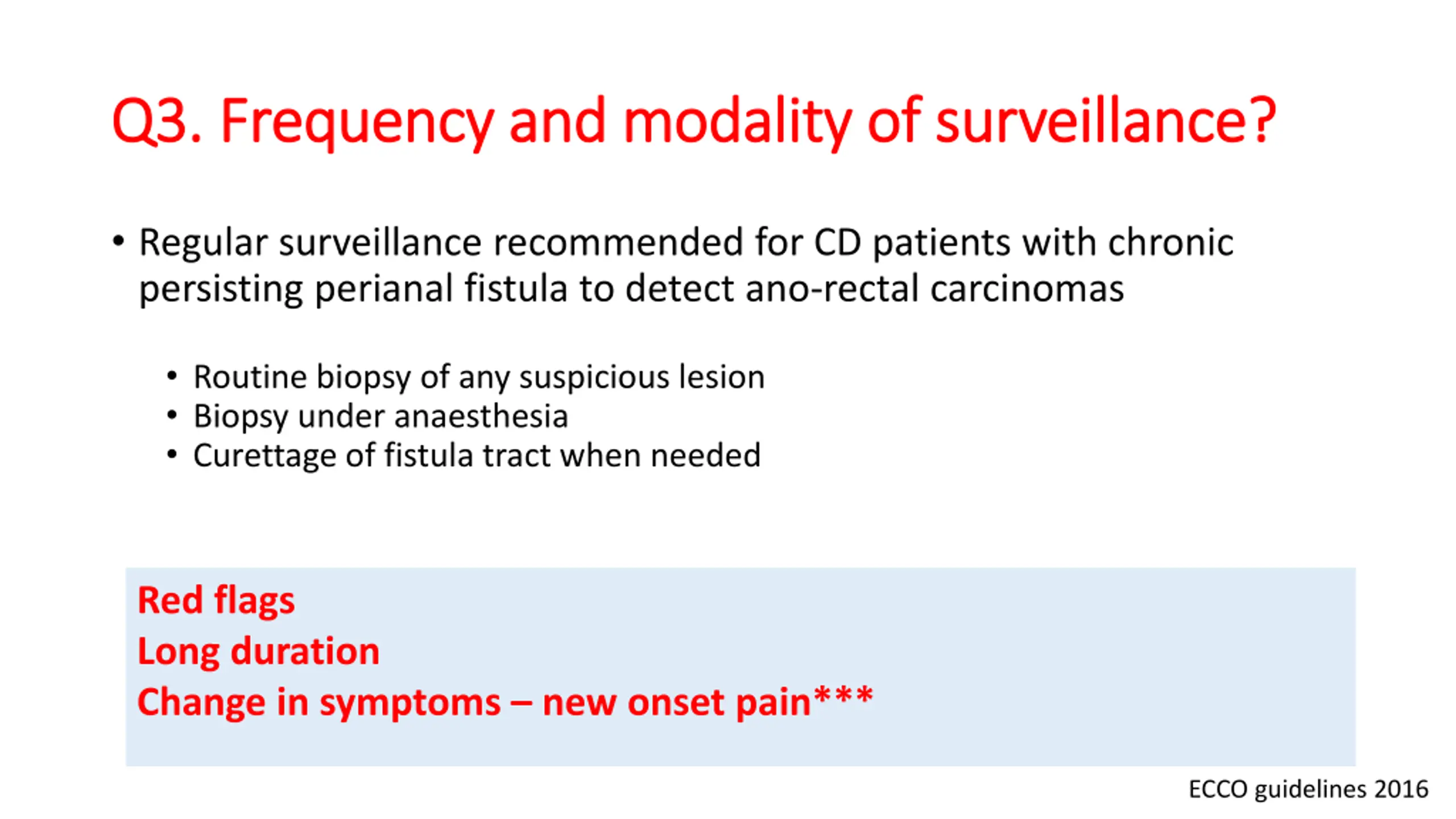 Q3. Frequency and modality of surveillance?

• Regular surveillance recommended for CD patients with chronic persisting perianal fistula to detect ano-rectal carcinomas

• Routine biopsy of any suspicious lesion
• Biopsy under anaesthesia
• Curettage of fistula tract when needed

Red flags
Long duration
Change in symptoms – new onset pain***

ECCO guidelines 2016